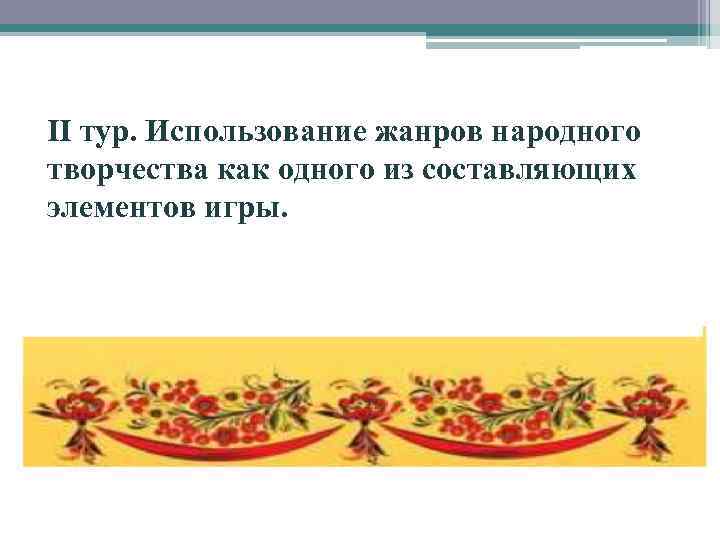 II тур. Использование жанров народного творчества как одного из составляющих элементов игры.